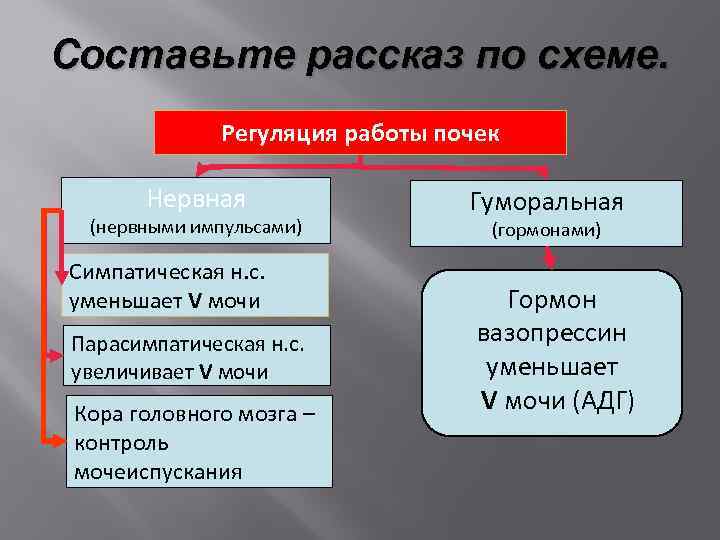 Составьте рассказ по схеме.

Регуляция работы почек

Нервная
(нервными импульсами)

Симпатическая н.с. уменьшает V мочи

Парасимпатическая н.с. увеличивает V мочи

Кора головного мозга – контроль мочеиспускания

Гуморальная
(гормонами)

Гормон вазопрессин уменьшает V мочи (АДГ)